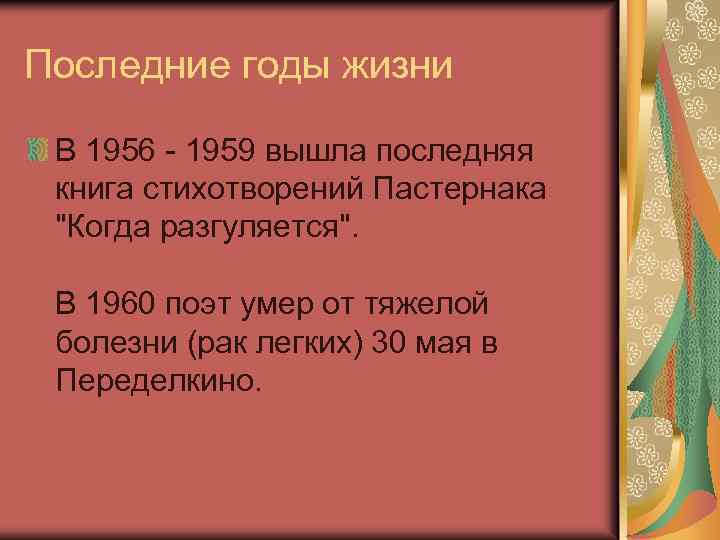 Последние годы жизни

В 1956 - 1959 вышла последняя книга стихотворений Пастернака "Когда разгуляется".

В 1960 поэт умер от тяжелой болезни (рак легких) 30 мая в Переделкино.